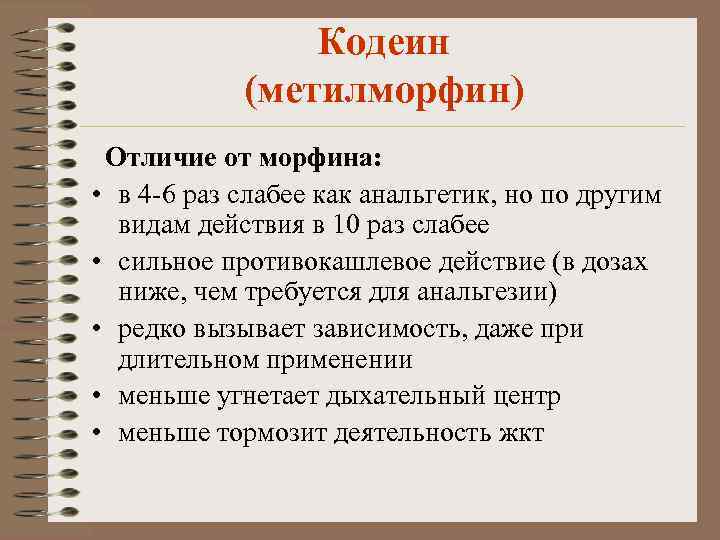 Кодеин (метилморфин)

Отличие от морфина:

• в 4-6 раз слабее как анальгетик, но по другим видам действия в 10 раз слабее
• сильное противокашлевое действие (в дозах ниже, чем требуется для анальгезии)
• редко вызывает зависимость, даже при длительном применении
• меньше угнетает дыхательный центр
• меньше тормозит деятельность жкт